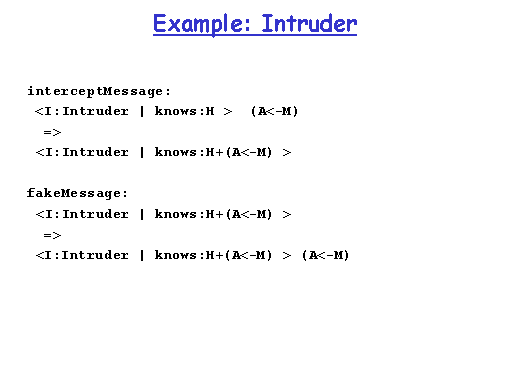 Example: Intruder

interceptMessage:
<I:Intruder | knows:H > (A<-M)
=>
<I:Intruder | knows:H+(A<-M) >

fakeMessage:
<I:Intruder | knows:H+(A<-M) >
=>
<I:Intruder | knows:H+(A<-M) > (A<-M)